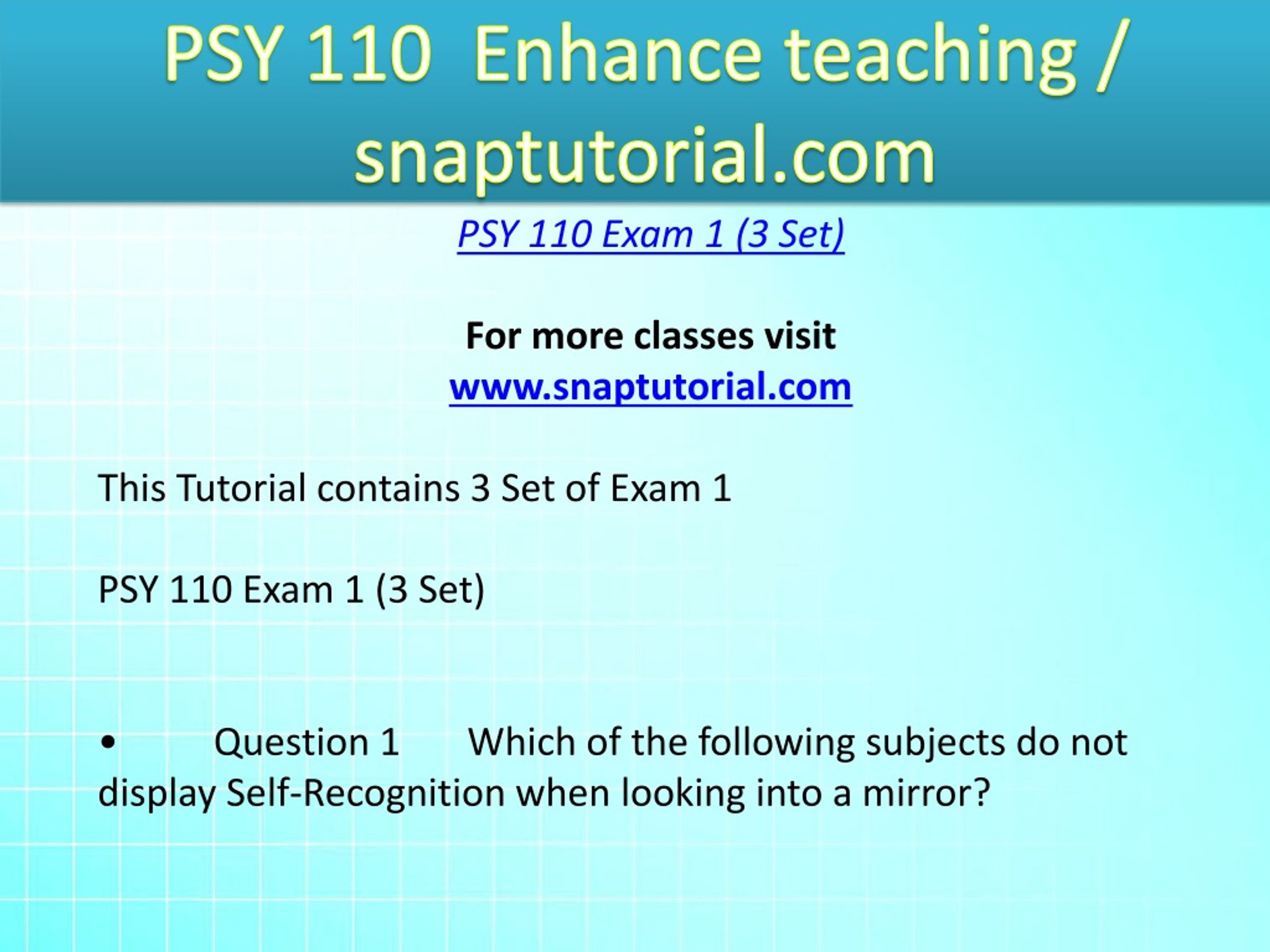 PSY 110 Enhance teaching / snaptutorial.com

PSY 110 Exam 1 (3 Set)

For more classes visit
www.snaptutorial.com

This Tutorial contains 3 Set of Exam 1

PSY 110 Exam 1 (3 Set)

• Question 1 Which of the following subjects do not display Self-Recognition when looking into a mirror?